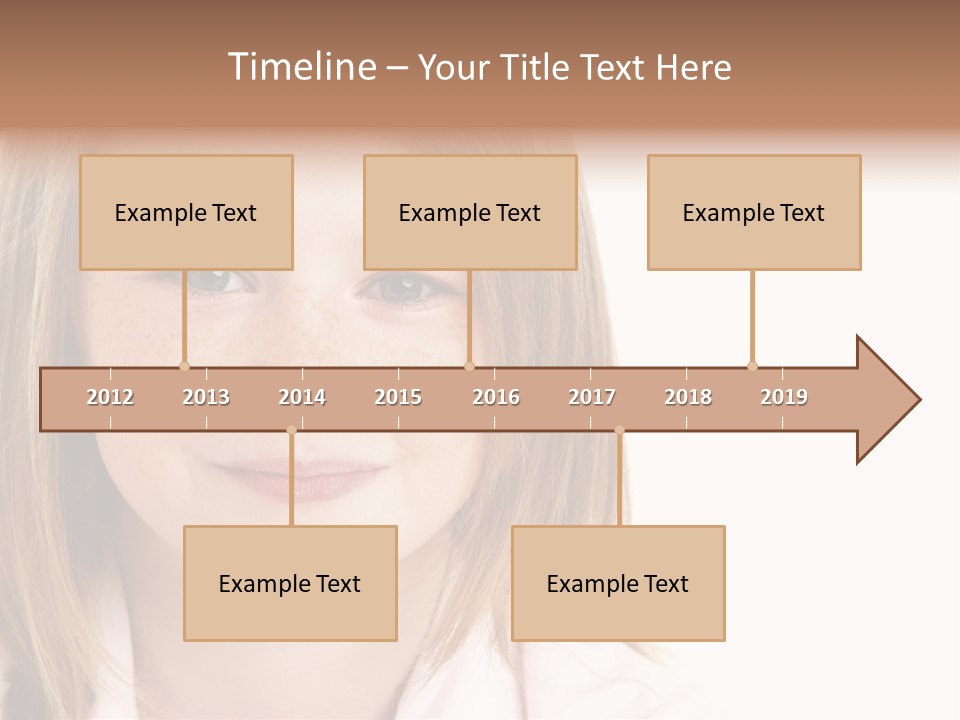 Timeline – Your Title Text Here

Example Text

Example Text

Example Text

2012 2013 2014 2015 2016 2017 2018 2019

Example Text

Example Text